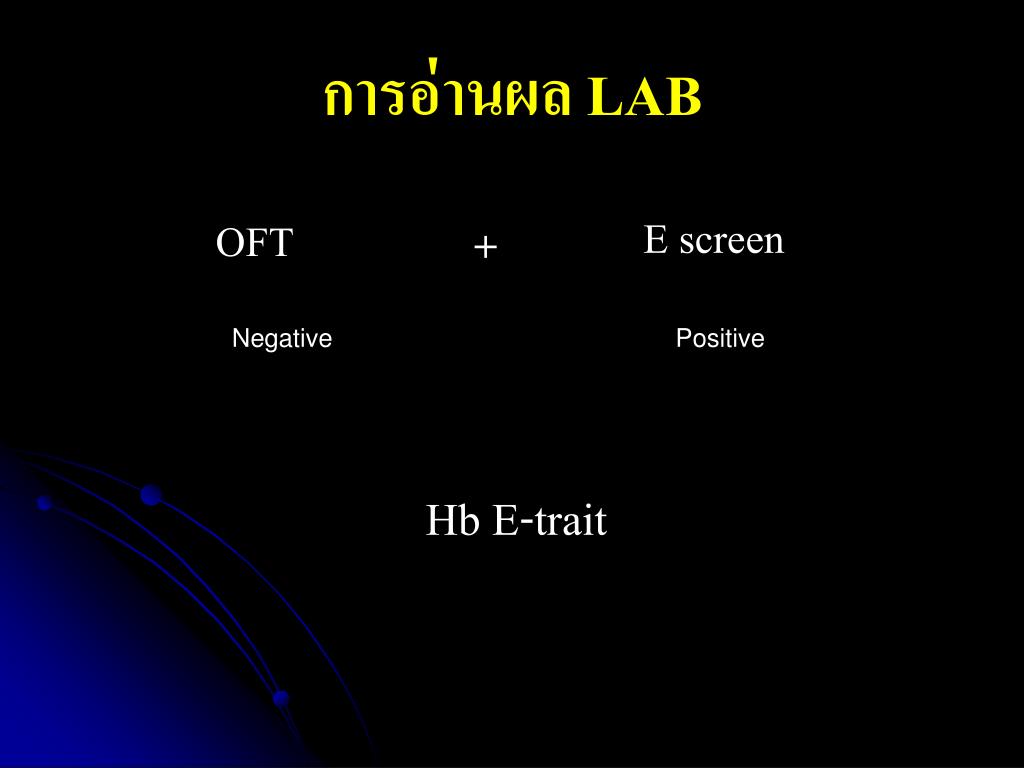 การอ่านผล LAB

OFT + E screen

Negative Positive

Hb E-trait